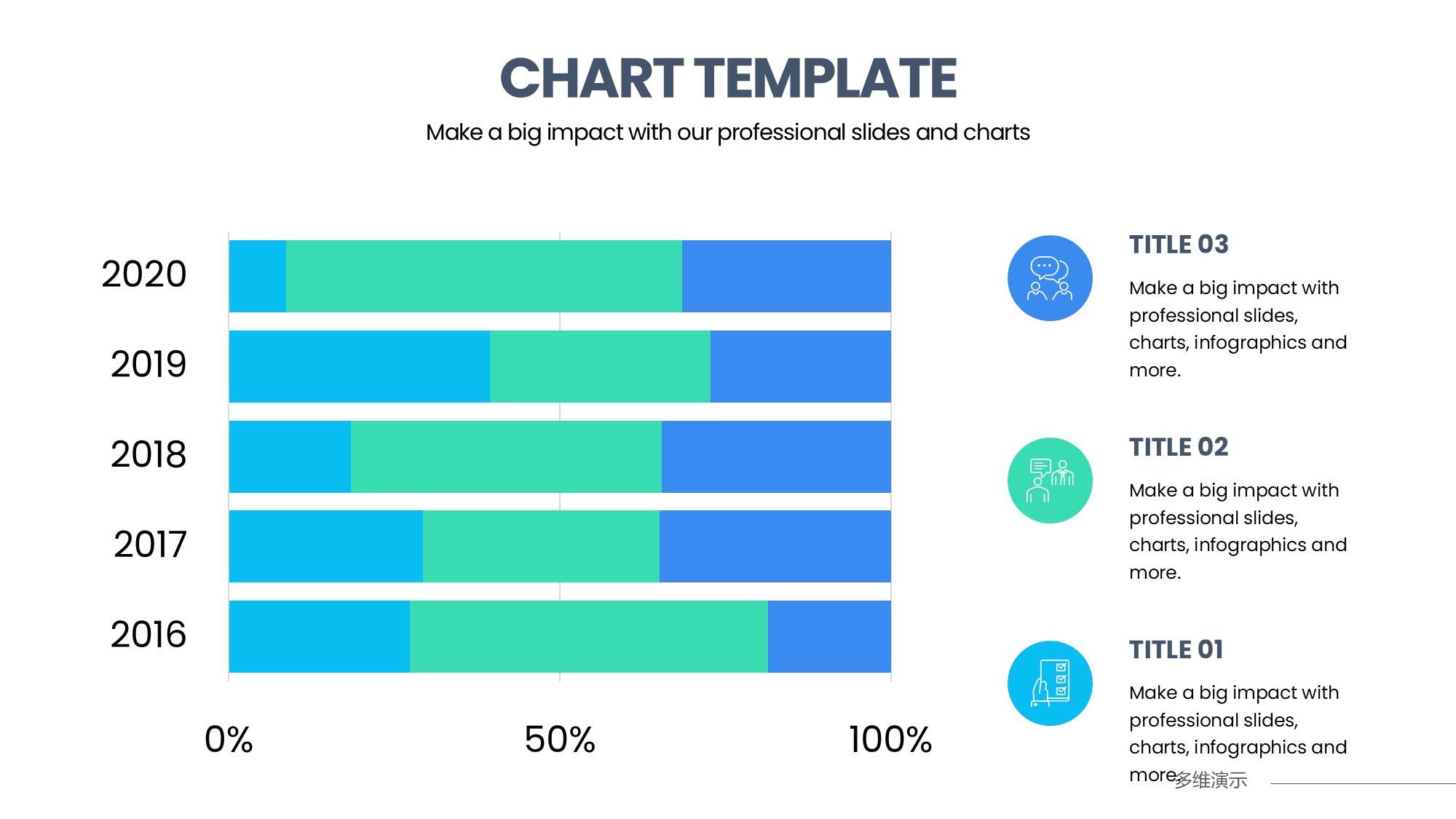 CHART TEMPLATE

Make a big impact with our professional slides and charts

2020

2019

2018

2017

2016

0%

50%

100%

TITLE 03

Make a big impact with professional slides, charts, infographics and more.

TITLE 02

Make a big impact with professional slides, charts, infographics and more.

TITLE 01

Make a big impact with professional slides, charts, infographics and more.

多维演示